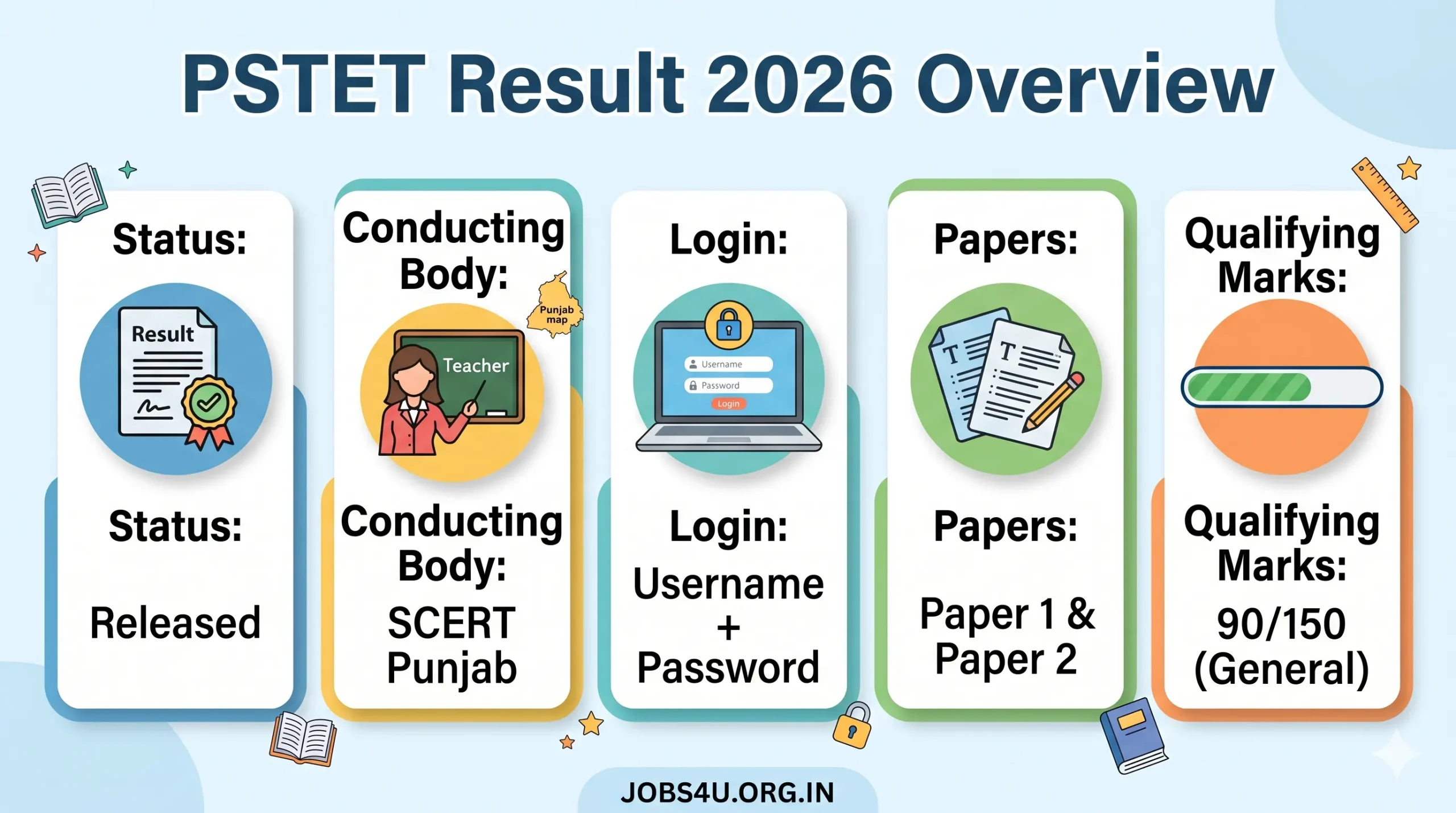 PSTET Result 2026 Overview

Status:

Result

Status:

Released

Conducting Body:

Punjab map

Teacher

Conducting Body:

SCERT Punjab

Login:

Username

Password

Login

Login:

Username + Password

Papers:

T

T

Papers:

Paper 1 & Paper 2

Qualifying Marks:

Qualifying Marks:

90/150 (General)

JOBS4U.ORG.IN